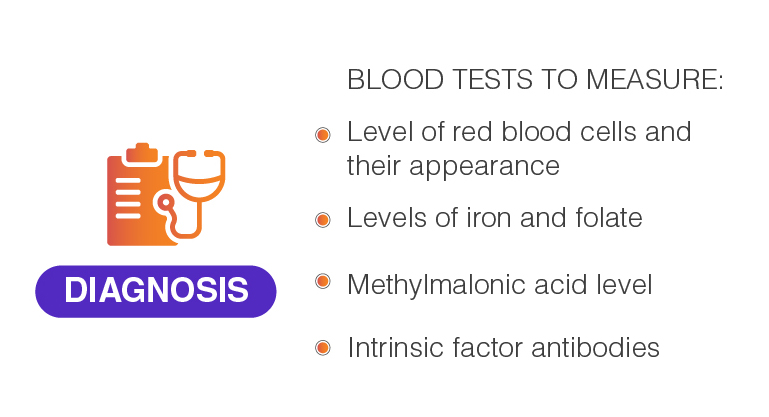 DIAGNOSIS

BLOOD TESTS TO MEASURE:

Level of red blood cells and their appearance

Levels of iron and folate

Methylmalonic acid level

Intrinsic factor antibodies